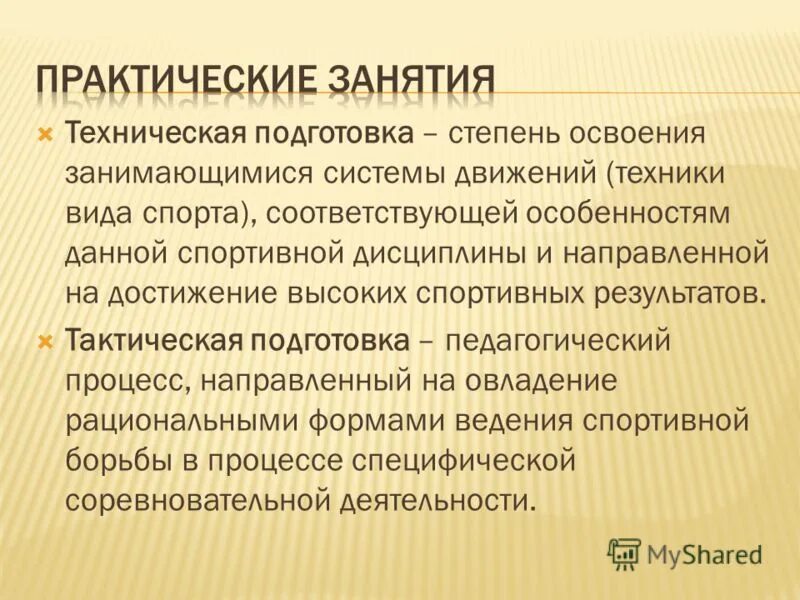 ПРАКТИЧЕСКИЕ ЗАНЯТИЯ

Техническая подготовка – степень освоения занимающимися системы движений (техники вида спорта), соответствующей особенностям данной спортивной дисциплины и направленной на достижение высоких спортивных результатов.

Тактическая подготовка – педагогический процесс, направленный на овладение рациональными формами ведения спортивной борьбы в процессе специфической соревновательной деятельности.

MyShared